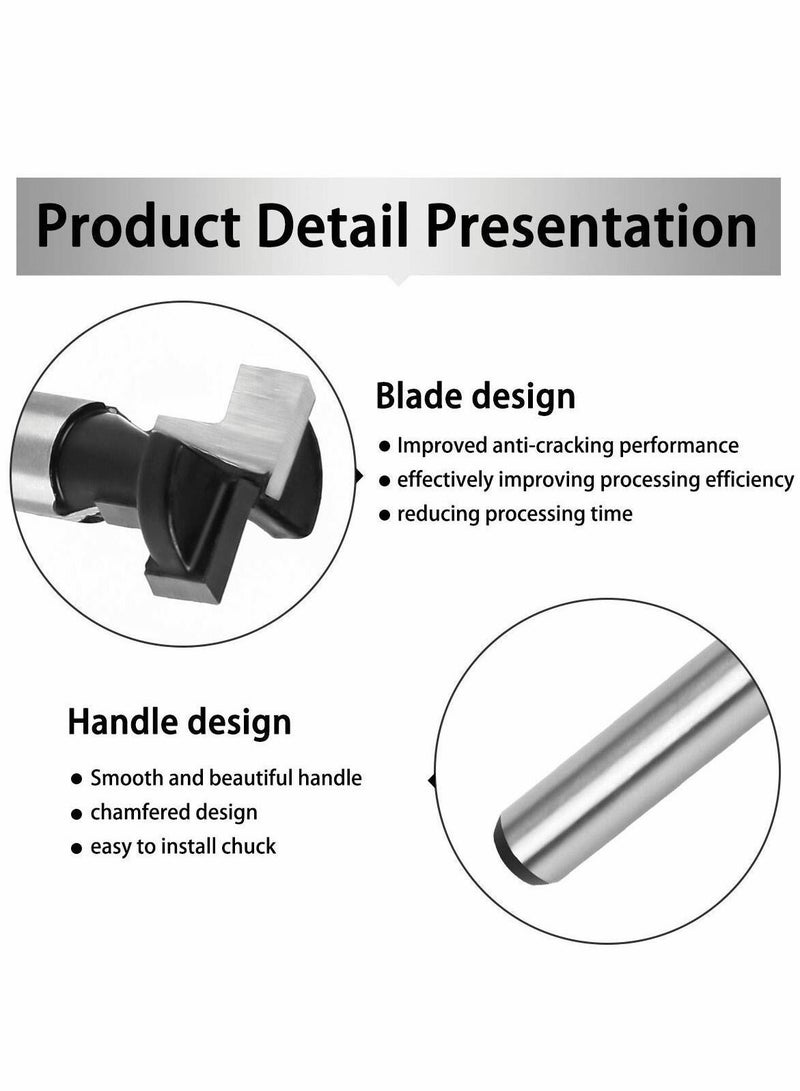 Product Detail Presentation

Blade design

● Improved anti-cracking performance
● effectively improving processing efficiency
● reducing processing time

Handle design

● Smooth and beautiful handle
● chamfered design
● easy to install chuck